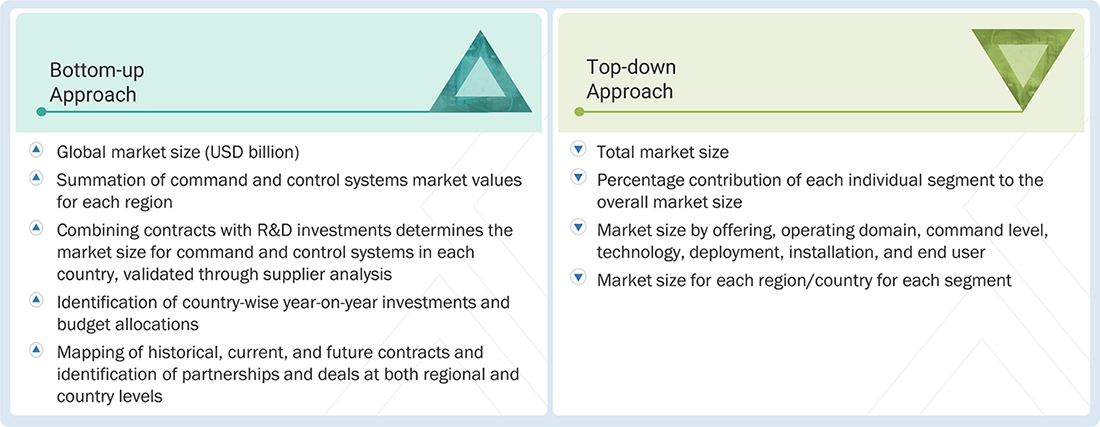 Bottom-up Approach

Global market size (USD billion)

Summation of command and control systems market values for each region

Combining contracts with R&D investments determines the market size for command and control systems in each country, validated through supplier analysis

Identification of country-wise year-on-year investments and budget allocations

Mapping of historical, current, and future contracts and identification of partnerships and deals at both regional and country levels

Top-down Approach

Total market size

Percentage contribution of each individual segment to the overall market size

Market size by offering, operating domain, command level, technology, deployment, installation, and end user

Market size for each region/country for each segment